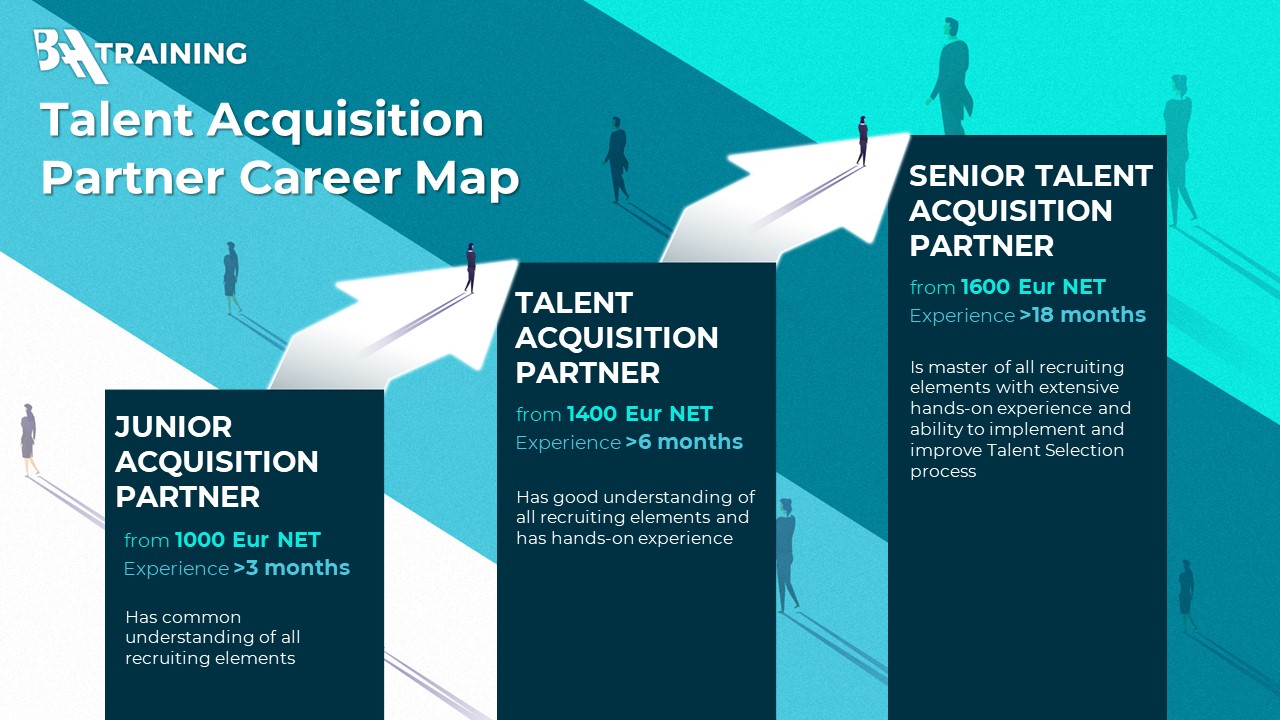 BH TRAINING

Talent Acquisition Partner Career Map

JUNIOR ACQUISITION PARTNER

from 1000 Eur NET
Experience >3 months

Has common understanding of all recruiting elements

TALENT ACQUISITION PARTNER

from 1400 Eur NET
Experience >6 months

Has good understanding of all recruiting elements and has hands-on experience

SENIOR TALENT ACQUISITION PARTNER

from 1600 Eur NET
Experience >18 months

Is master of all recruiting elements with extensive hands-on experience and ability to implement and improve Talent Selection process